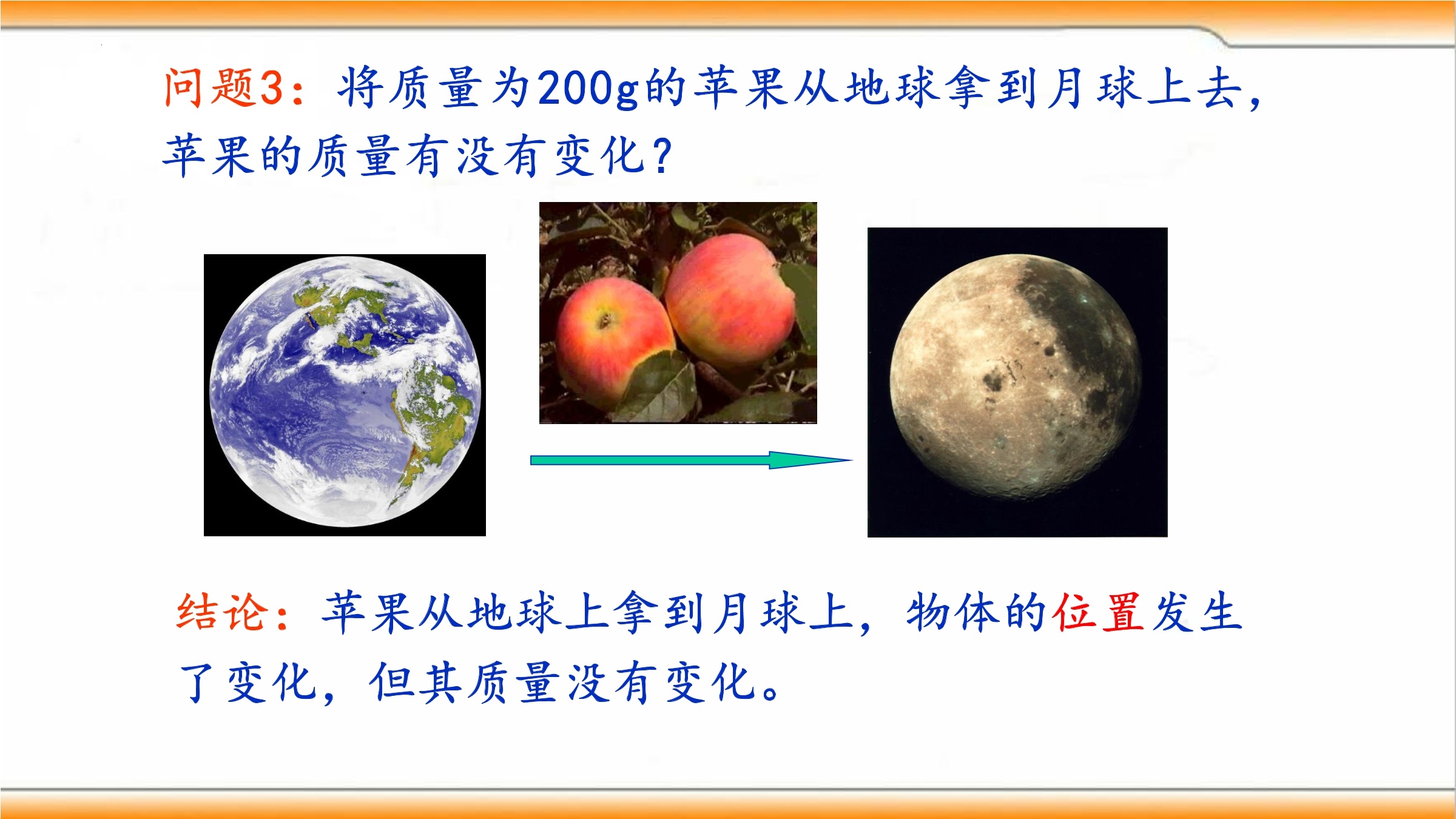 问题3：将质量为200g的苹果从地球拿到月球上去，苹果的质量有没有变化？

结论：苹果从地球上拿到月球上，物体的位置发生了变化，但其质量没有变化。